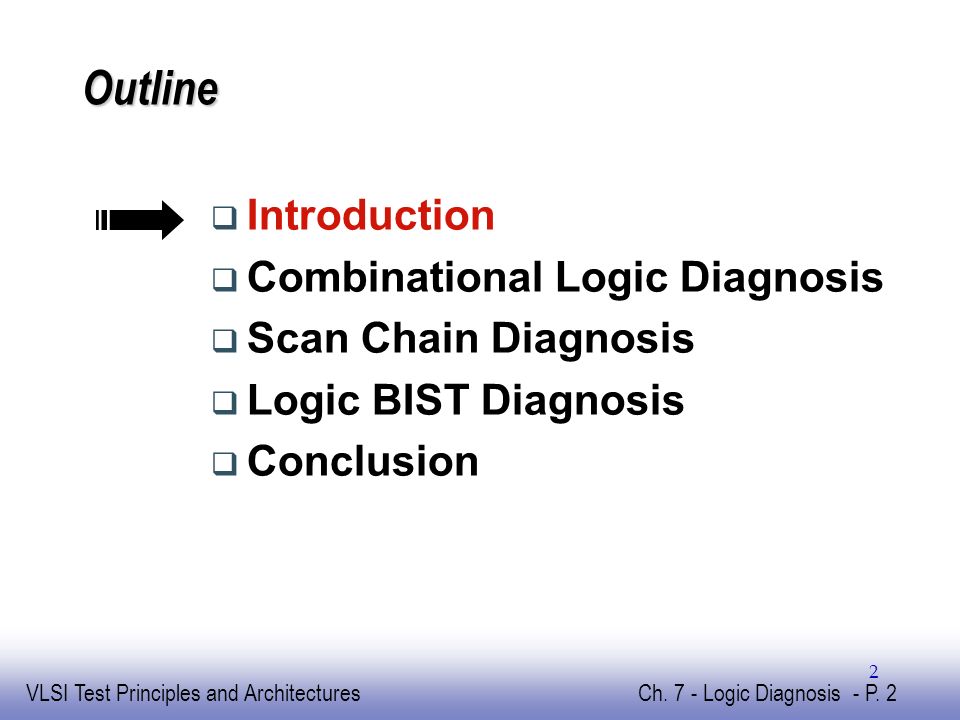 Outline

❑ Introduction
❑ Combinational Logic Diagnosis
❑ Scan Chain Diagnosis
❑ Logic BIST Diagnosis
❑ Conclusion

2

VLSI Test Principles and Architectures

Ch. 7 - Logic Diagnosis - P. 2